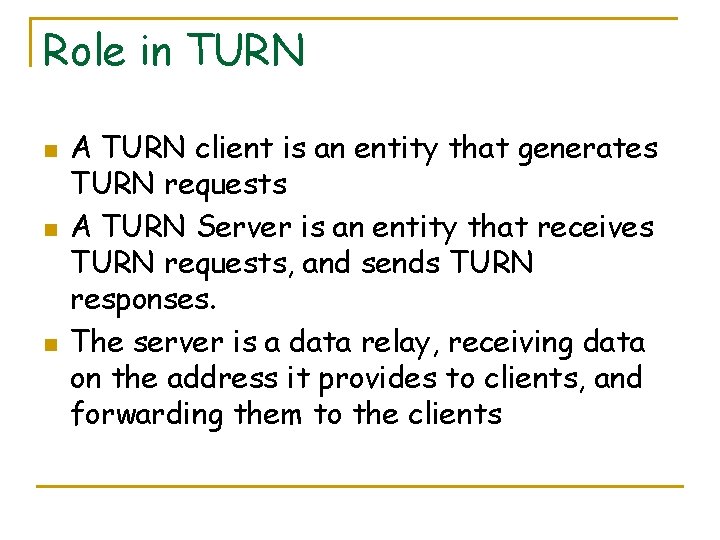 Role in TURN

- A TURN client is an entity that generates TURN requests
- A TURN Server is an entity that receives TURN requests, and sends TURN responses.
- The server is a data relay, receiving data on the address it provides to clients, and forwarding them to the clients